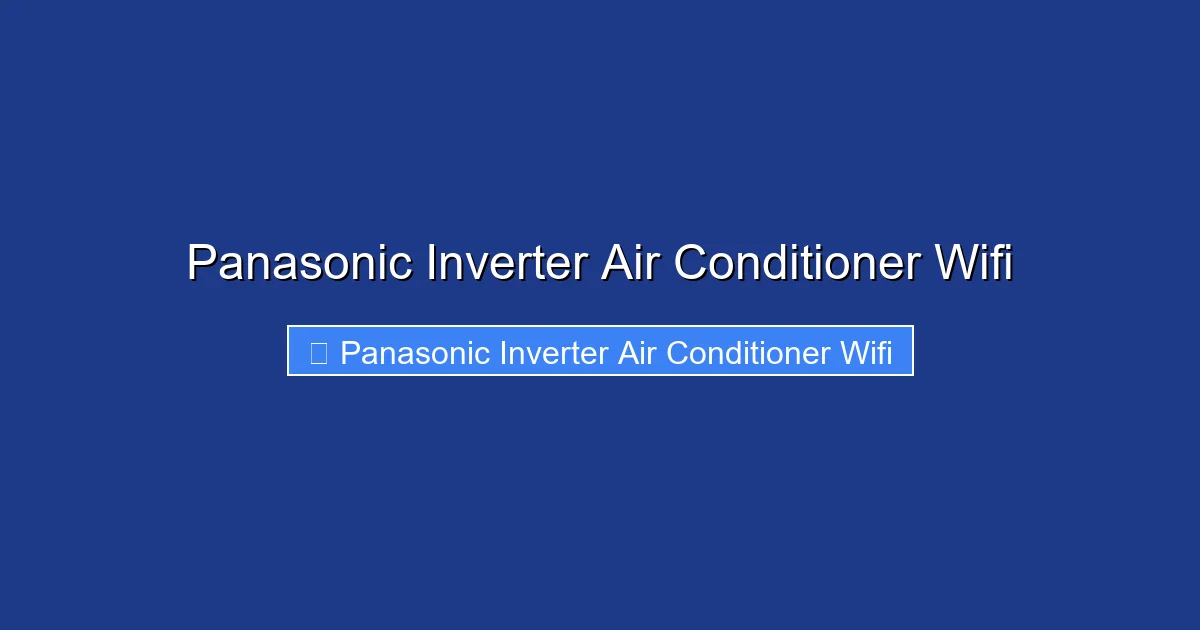 Panasonic Inverter Air Conditioner Wifi

Panasonic Inverter Air Conditioner Wifi